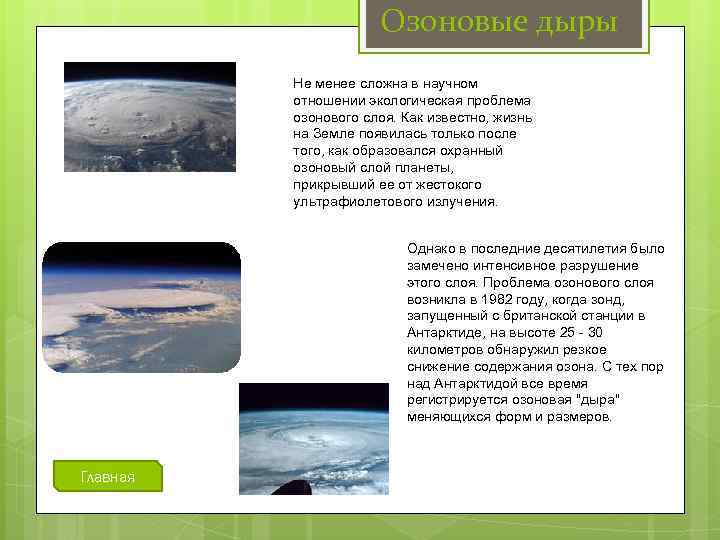 Озоновые дыры

Не менее сложна в научном отношении экологическая проблема озонового слоя. Как известно, жизнь на Земле появилась только после того, как образовался охранный озоновый слой планеты, прикрывший ее от жестокого ультрафиолетового излучения.

Однако в последние десятилетия было замечено интенсивное разрушение этого слоя. Проблема озонового слоя возникла в 1982 году, когда зонд, запущенный с британской станции в Антарктиде, на высоте 25 - 30 километров обнаружил резкое снижение содержания озона. С тех пор над Антарктидой все время регистрируется озоновая "дыра" меняющихся форм и размеров.

Главная